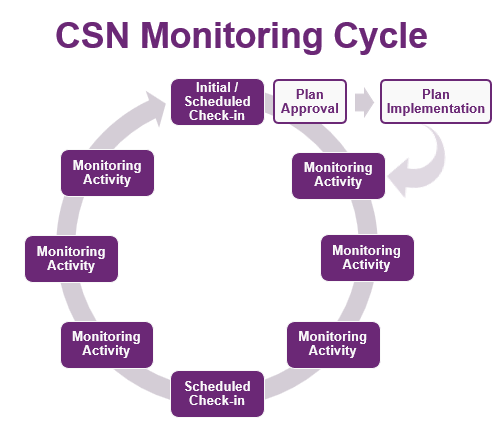 CSN Monitoring Cycle

Initial / Scheduled Check-in

Plan Approval

Plan Implementation

Monitoring Activity

Monitoring Activity

Monitoring Activity

Scheduled Check-in

Monitoring Activity

Monitoring Activity

Monitoring Activity